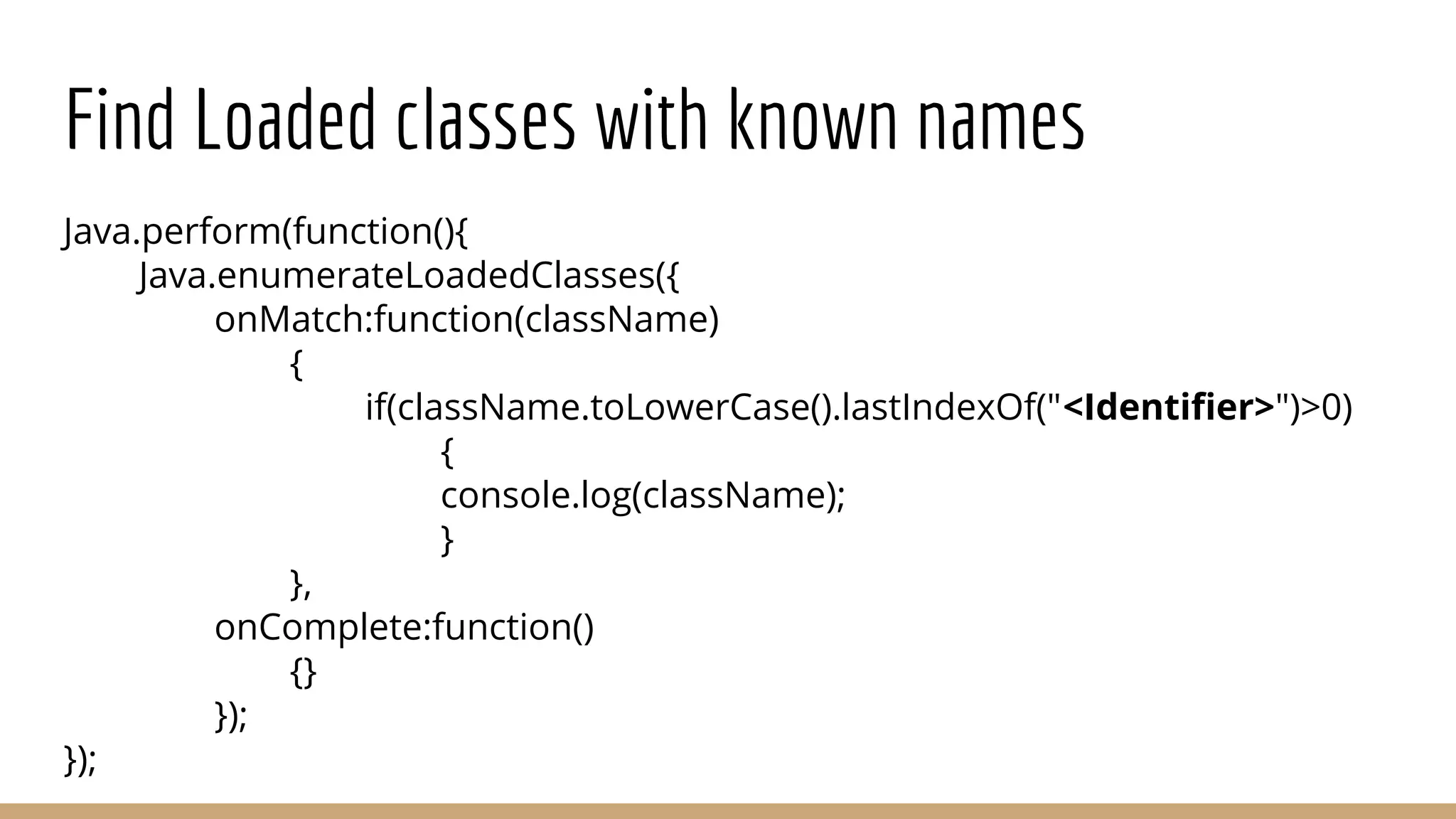 Find Loaded classes with known names

Java.perform(function(){
Java.enumerateLoadedClasses({
onMatch:function(className)
{
if(className.toLowerCase().lastIndexOf("<Identifier>")>0)
{
console.log(className);
}
},
onComplete:function()
{}
});
});